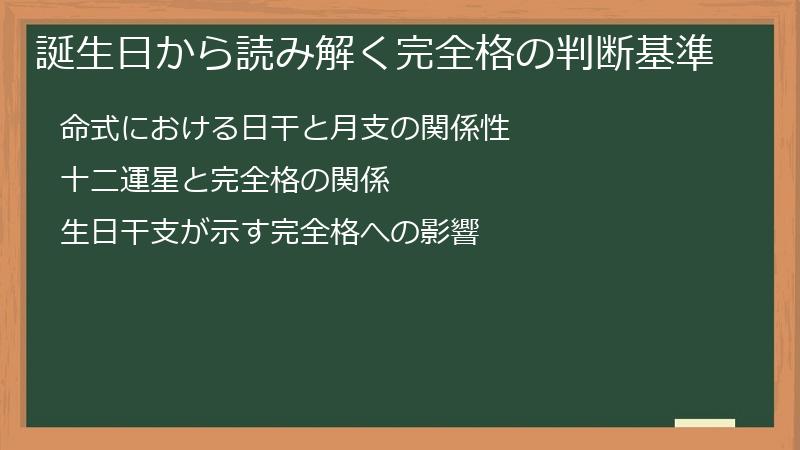 誕生日から読み解く完全格の判断基準

命式における日干と月支の関係性

十二運星と完全格の関係

生日干支が示す完全格への影響